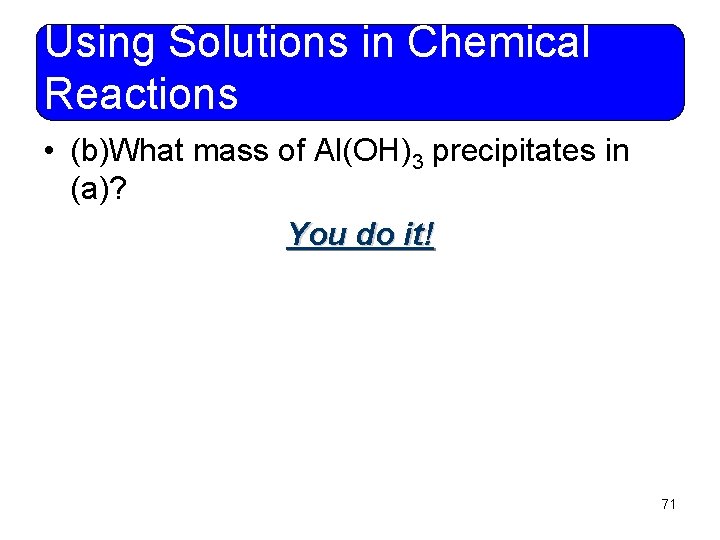 Using Solutions in Chemical Reactions

• (b)What mass of $Al(OH)_3$ precipitates in (a)?

You do it!

71